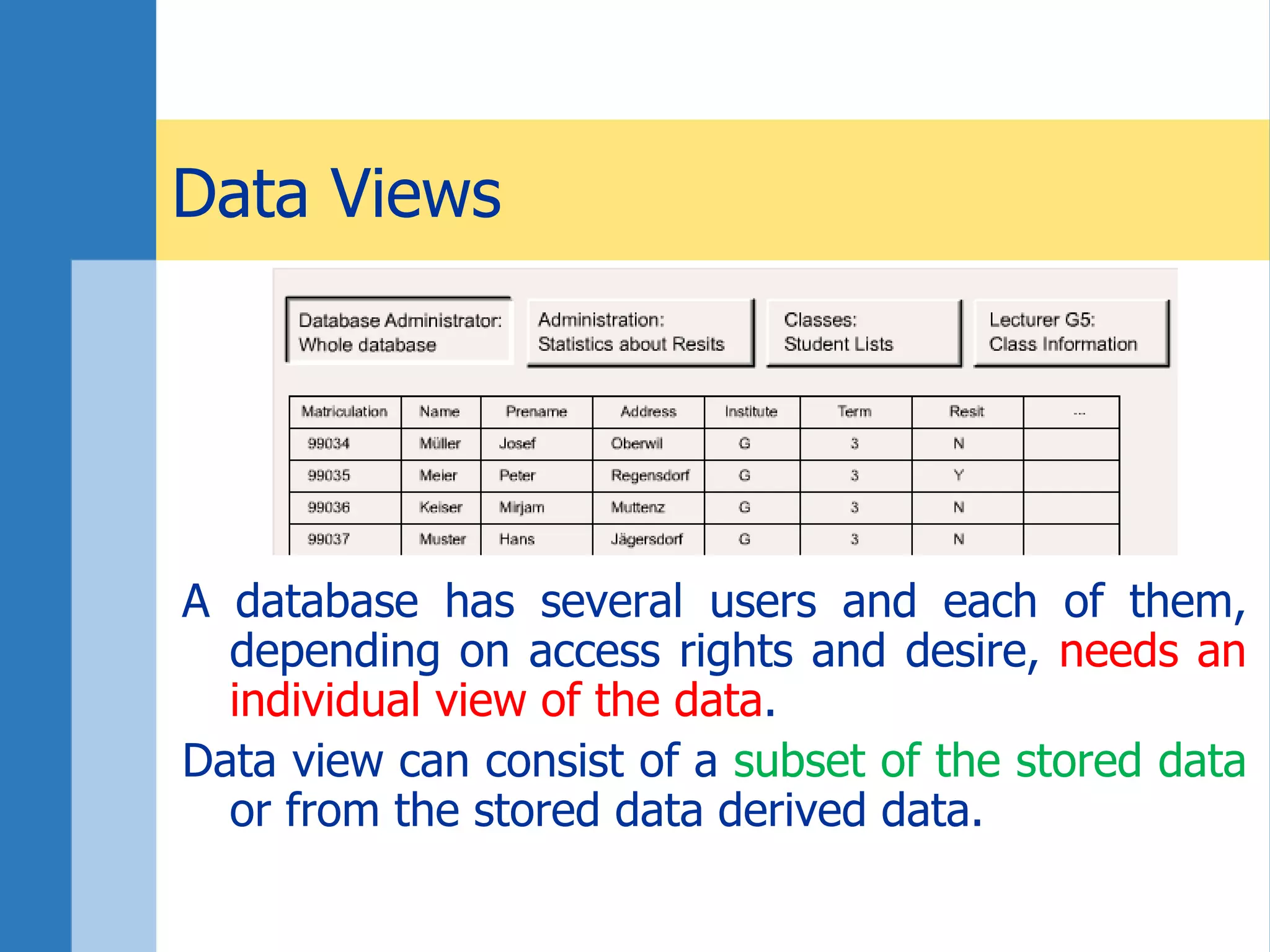 Data Views

Database Administrator: Whole database

Administration: Statistics about Resits

Classes: Student Lists

Lecturer G5: Class Information

| Matriculation | Name | Prename | Address | Institute | Term | Resit | ... |
|---|---|---|---|---|---|---|---|
| 99034 | Müller | Josef | Oberwil | G | 3 | N | |
| 99035 | Meier | Peter | Regensdorf | G | 3 | Y | |
| 99036 | Keiser | Mirjam | Muttenz | G | 3 | N | |
| 99037 | Muster | Hans | Jägersdorf | G | 3 | N | |

A database has several users and each of them, depending on access rights and desire, needs an individual view of the data.

Data view can consist of a subset of the stored data or from the stored data derived data.